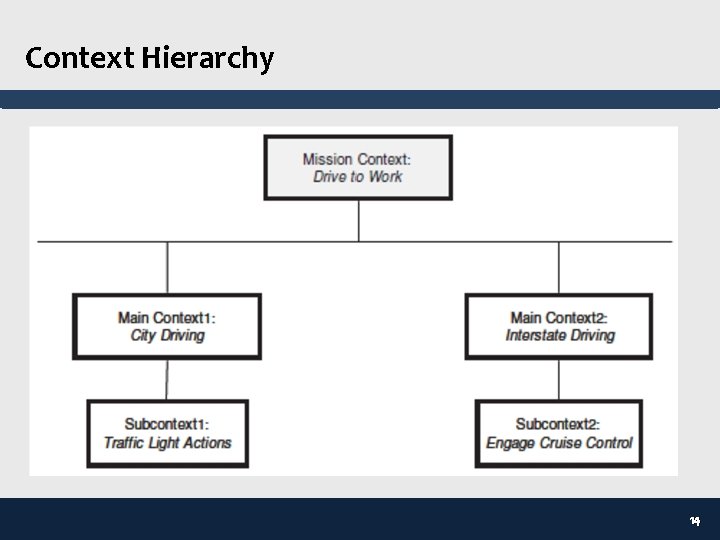 Context Hierarchy

Mission Context:
Drive to Work

Main Context1:
City Driving

Main Context2:
Interstate Driving

Subcontext1:
Traffic Light Actions

Subcontext2:
Engage Cruise Control

14